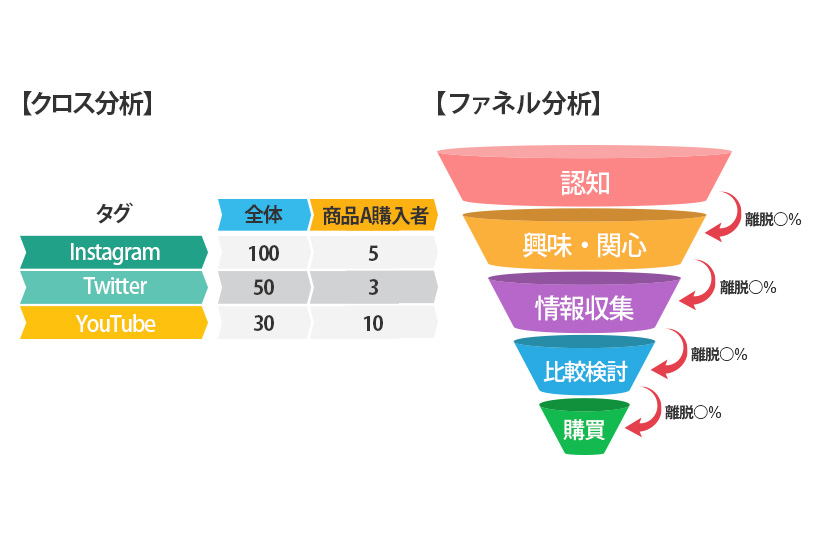 【クロス分析】

| タグ | 全体 | 商品A購入者 |
|---|---|---|
| Instagram | 100 | 5 |
| Twitter | 50 | 3 |
| YouTube | 30 | 10 |

【ファネル分析】

認知
離脱○%
興味・関心
離脱○%
情報収集
離脱○%
比較検討
離脱○%
購買